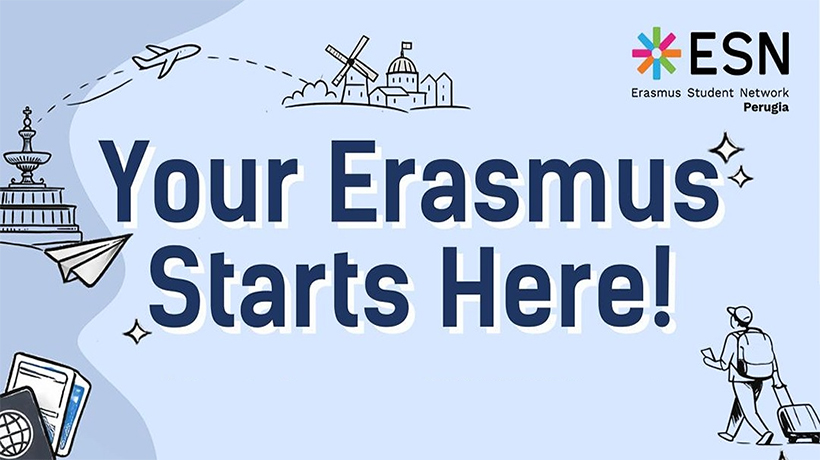 ESN
Erasmus Student Network
Perugia

Your Erasmus Starts Here!